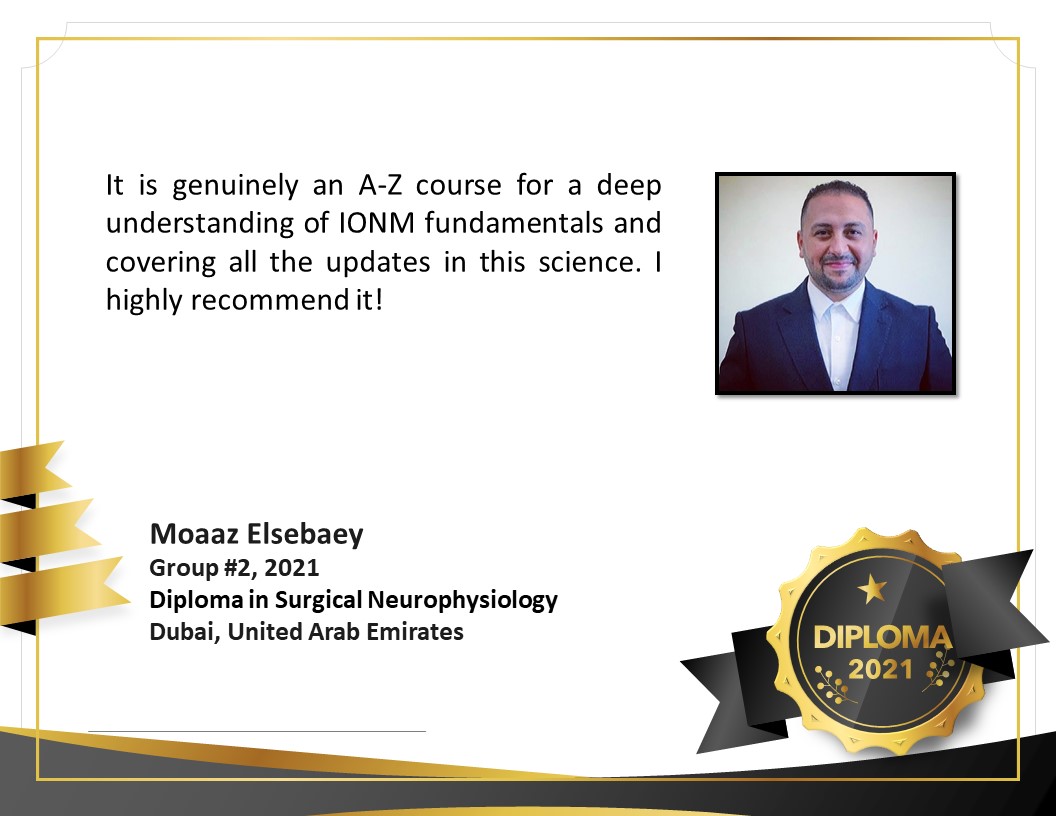 It is genuinely an A-Z course for a deep understanding of IONM fundamentals and covering all the updates in this science. I highly recommend it!

Moaaz Elsebaey
Group #2, 2021
Diploma in Surgical Neurophysiology
Dubai, United Arab Emirates

DIPLOMA
2021